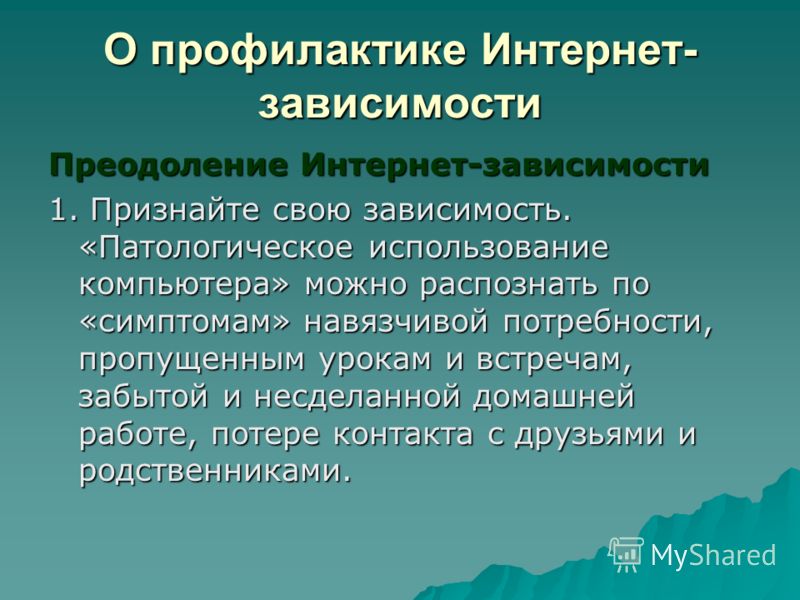 О профилактике Интернет-зависимости

Преодоление Интернет-зависимости

1. Признайте свою зависимость. «Патологическое использование компьютера» можно распознать по «симптомам» навязчивой потребности, пропущенным урокам и встречам, забытой и несделанной домашней работе, потере контакта с друзьями и родственниками.

MyShared